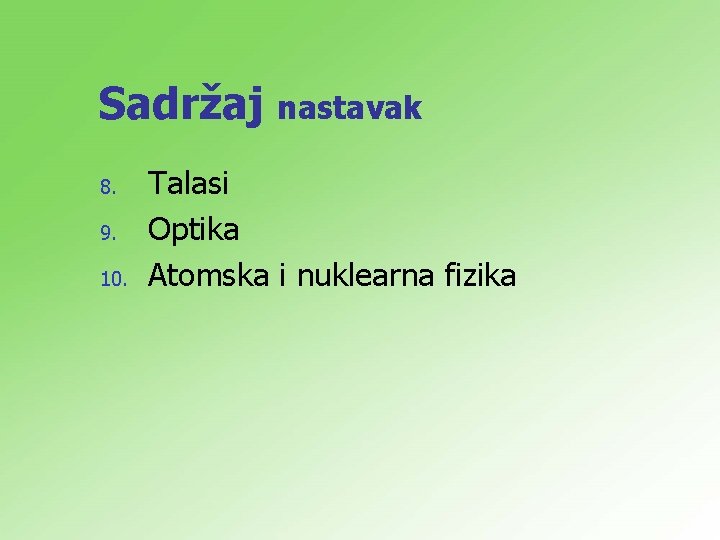 Sadržaj nastavak

8. Talasi
9. Optika
10. Atomska i nuklearna fizika